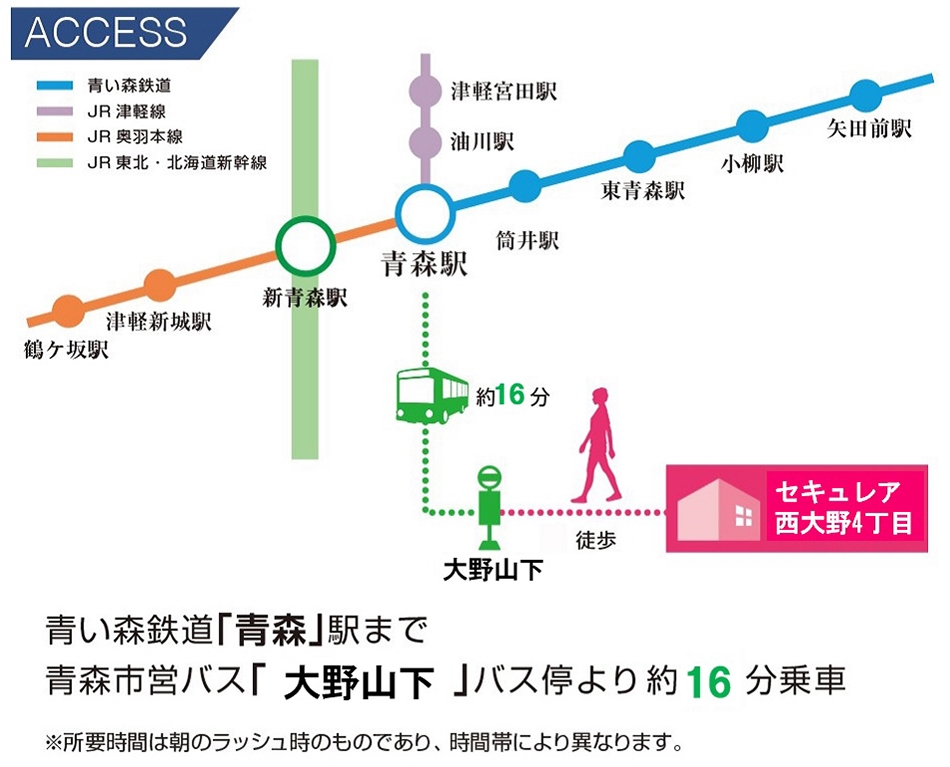 ACCESS

青い森鉄道
JR 津軽線
JR 奥羽本線
JR 東北・北海道新幹線

津軽宮田駅
油川駅
矢田前駅
小柳駅
東青森駅
筒井駅
青森駅
新青森駅
津軽新城駅
鶴ケ坂駅

約16分
徒歩
大野山下
セキュレア
西大野4丁目

青い森鉄道「青森」駅まで
青森市営バス「 大野山下 」バス停より約 16 分乗車

※所要時間は朝のラッシュ時のものであり、時間帯により異なります。